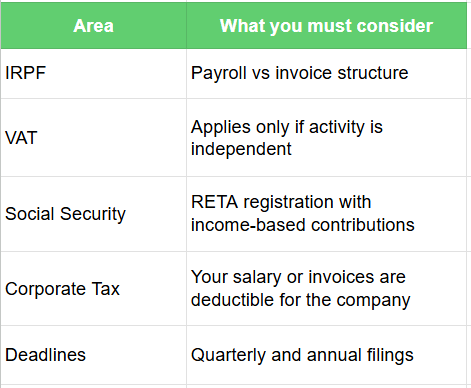 | Area | What you must consider |
|---|---|
| IRPF | Payroll vs invoice structure |
| VAT | Applies only if activity is independent |
| Social Security | RETA registration with income-based contributions |
| Corporate Tax | Your salary or invoices are deductible for the company |
| Deadlines | Quarterly and annual filings |